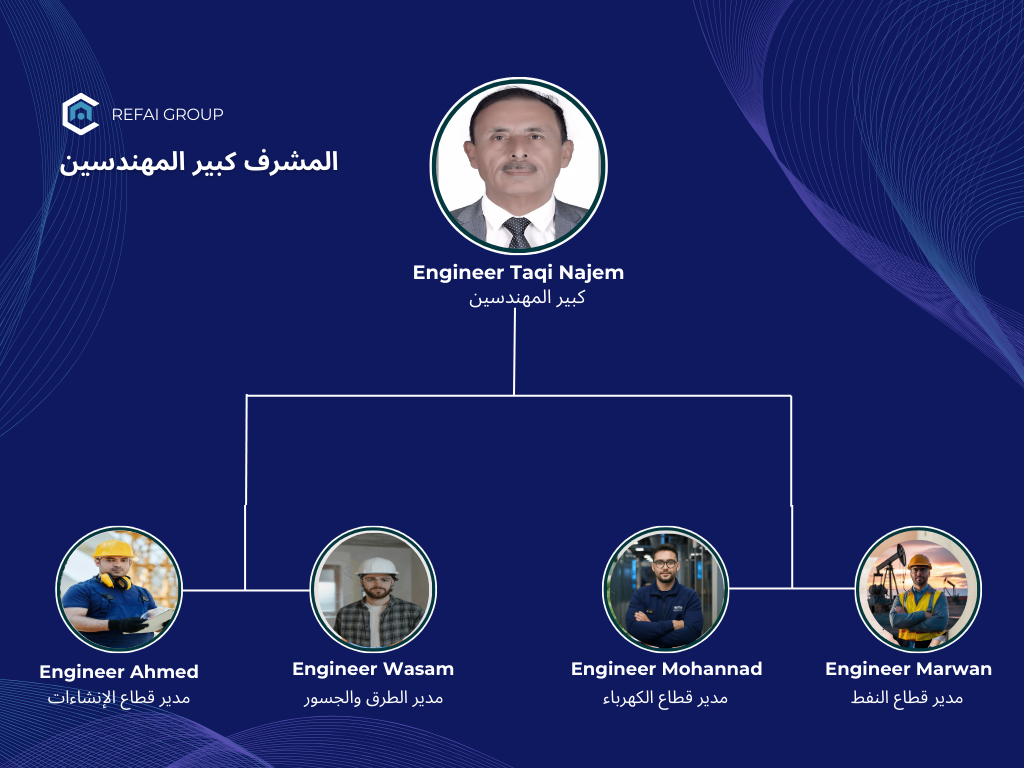 REFAI GROUP

المشرف كبير المهندسين

Engineer Taqi Najem
كبير المهندسين

Engineer Ahmed
مدير قطاع الإنشاءات

Engineer Wasam
مدير الطرق والجسور

Engineer Mohannad
مدير قطاع الكهرباء

Engineer Marwan
مدير قطاع النفط